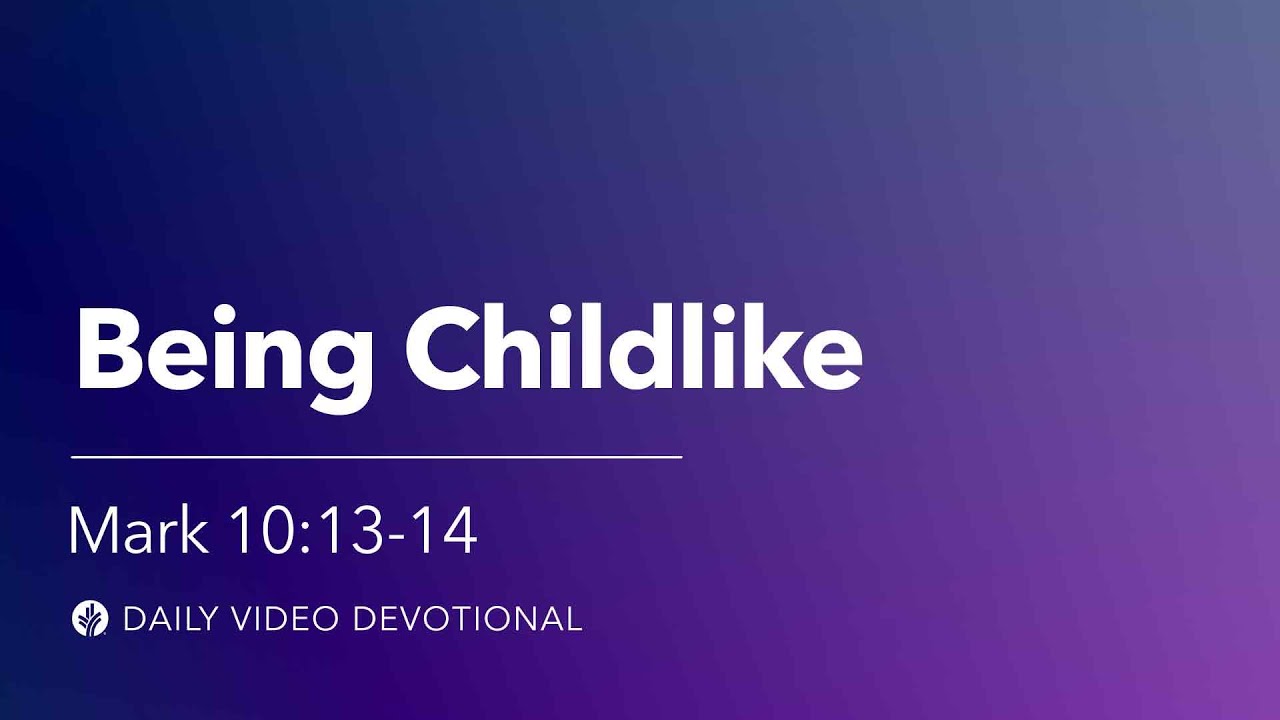 Being Childlike

Mark 10:13-14

DAILY VIDEO DEVOTIONAL